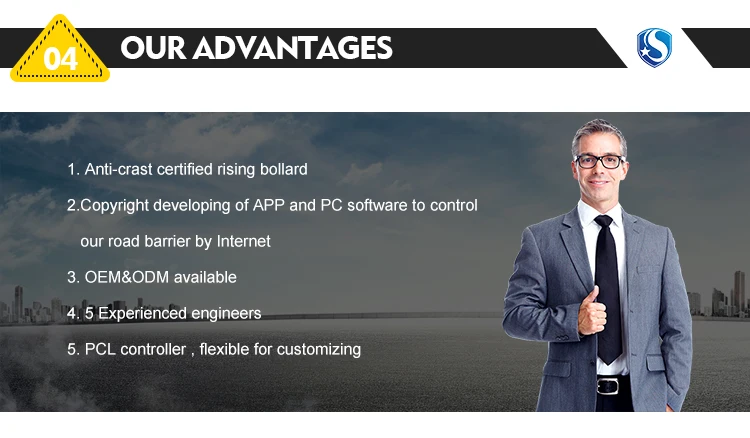 04 OUR ADVANTAGES

1. Anti-crast certified rising bollard

2.Copyright developing of APP and PC software to control our road barrier by Internet

3. OEM&ODM available

4. 5 Experienced engineers

5. PCL controller , flexible for customizing